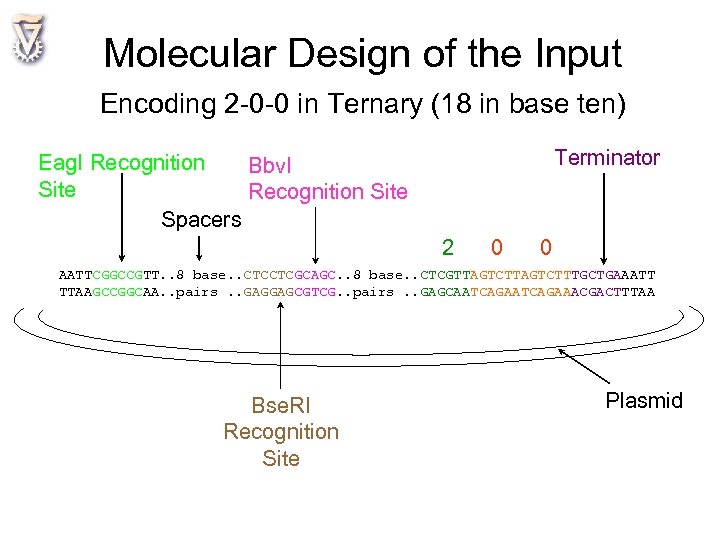 Molecular Design of the Input

Encoding 2-0-0 in Ternary (18 in base ten)

EagI Recognition Site

BbvI Recognition Site

Terminator

Spacers

2 0 0

AATTCGGCCGTT..8 base..CTCCTCGCAGC..8 base..CTCGTTAGTCTTAGTCTTTGCTGAAATT
TTAAGCCGGCAA..pairs ..GAGGAGCGTCG..pairs ..GAGCAATCAGAATCAGAAACGACTTTAA

BseRI Recognition Site

Plasmid